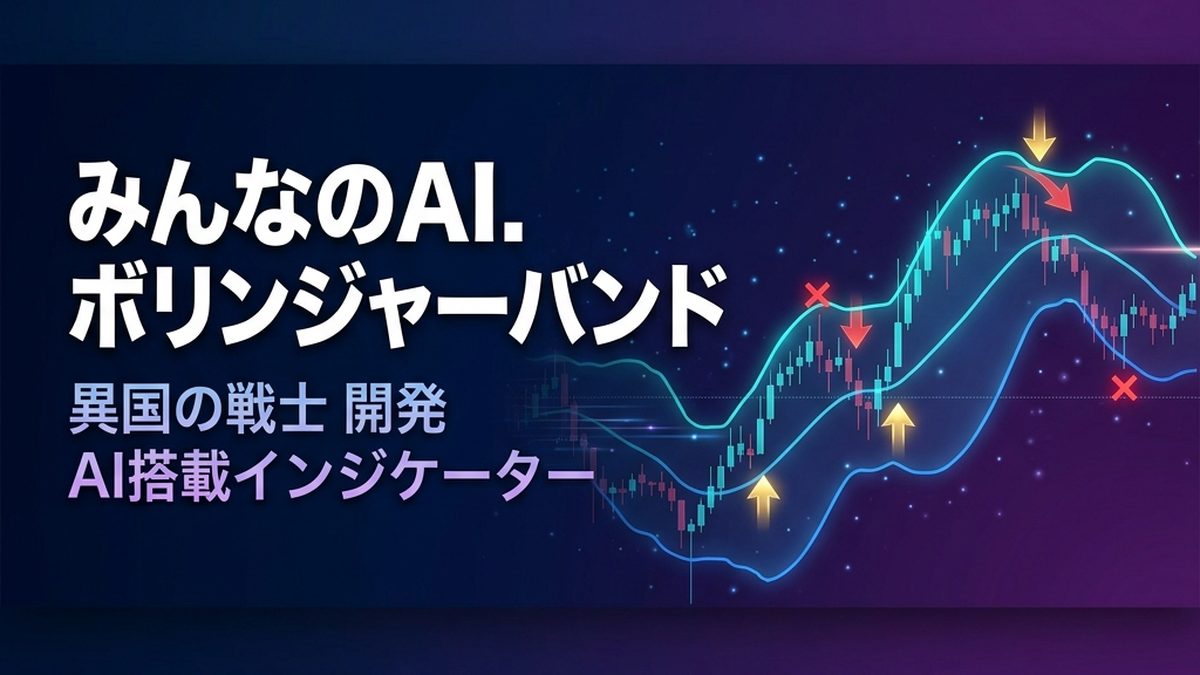 みんなのAI.
ボリンジャーバンド

異国の戦士 開発
AI搭載インジケーター